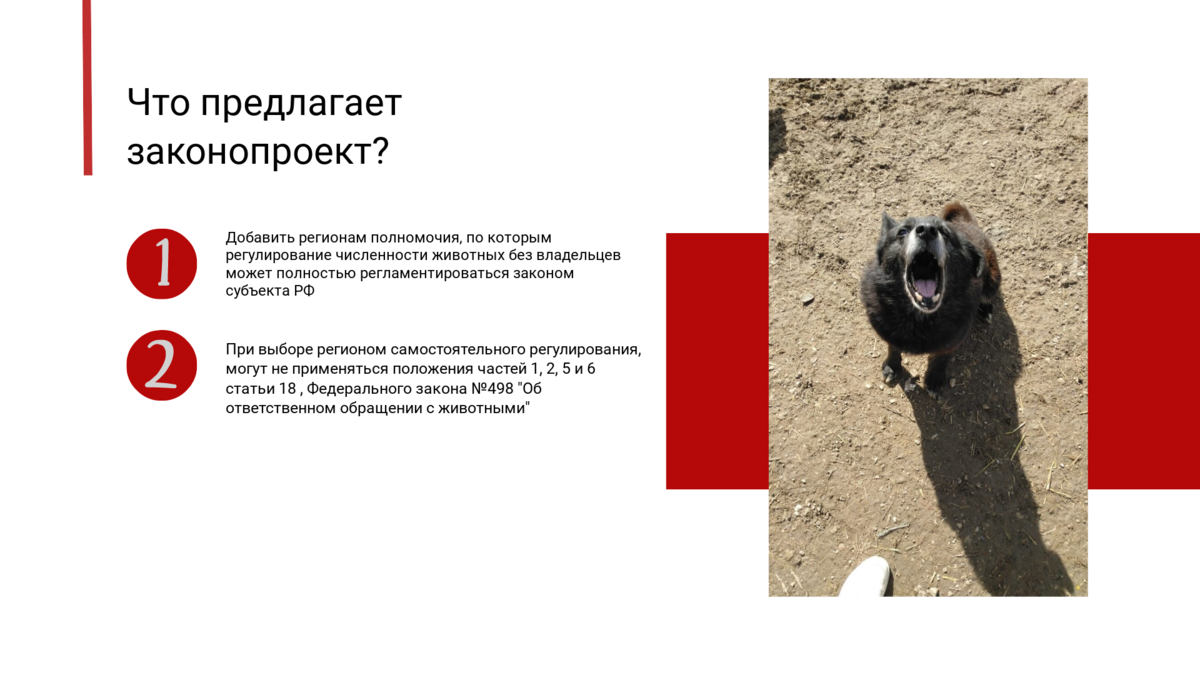 Что предлагает законопроект?

1

Добавить регионам полномочия, по которым регулирование численности животных без владельцев может полностью регламентироваться законом субъекта РФ

2

При выборе регионом самостоятельного регулирования, могут не применяться положения частей 1, 2, 5 и 6 статьи 18 , Федерального закона №498 "Об ответственном обращении с животными"